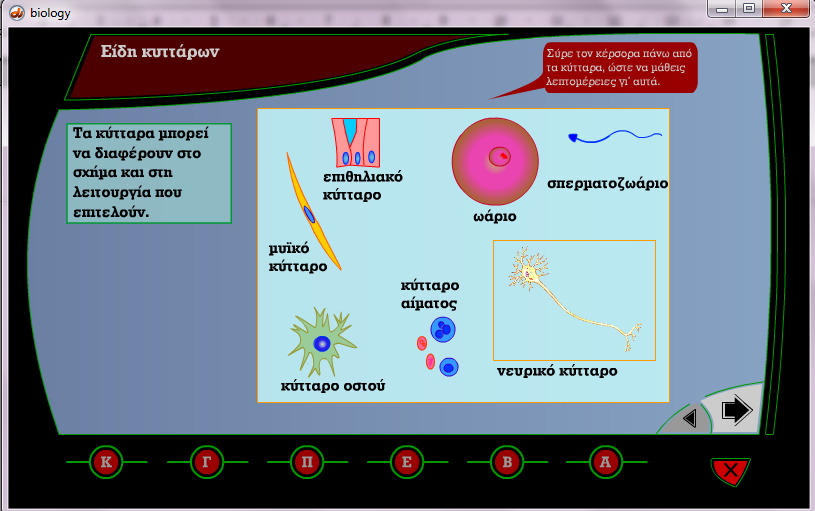 biology

Είδη κυττάρων

Σύρε τον κέρσορα πάνω από τα κύτταρα, ώστε να μάθεις λεπτομέρειες γι' αυτά.

Τα κύτταρα μπορεί να διαφέρουν στο σχήμα και στη λειτουργία που επιτελούν.

επιθηλιακό κύτταρο

ωάριο

σπερματοζωάριο

μυϊκό κύτταρο

κύτταρο αίματος

κύτταρο οστού

νευρικό κύτταρο

Κ Γ Π Ε Β Α